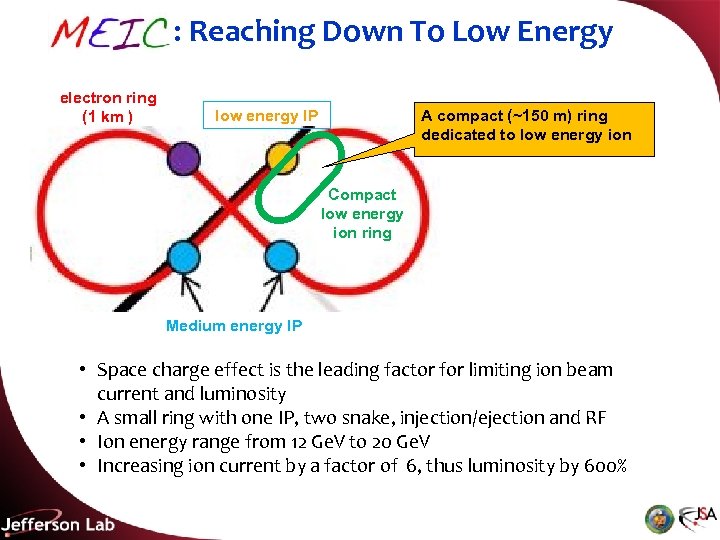 MEIC : Reaching Down To Low Energy

electron ring (1 km )

low energy IP

A compact (~150 m) ring dedicated to low energy ion

Compact low energy ion ring

Medium energy IP

• Space charge effect is the leading factor for limiting ion beam current and luminosity
• A small ring with one IP, two snake, injection/ejection and RF
• Ion energy range from 12 GeV to 20 GeV
• Increasing ion current by a factor of 6, thus luminosity by 600%

Jefferson Lab

JSA